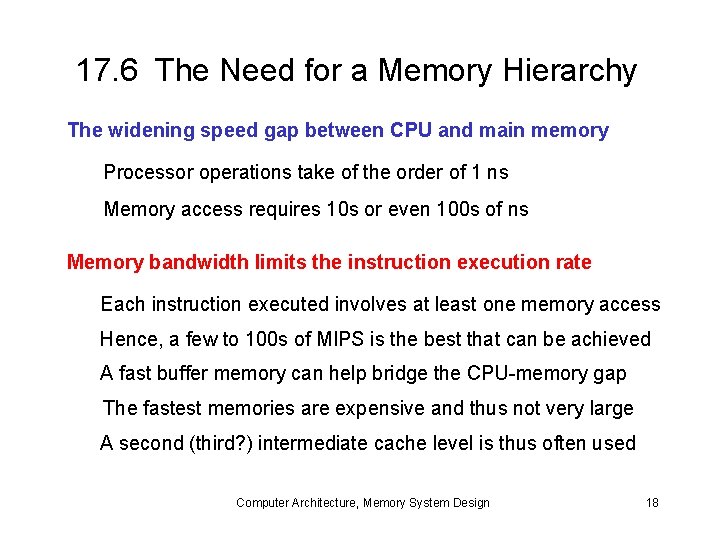 17.6 The Need for a Memory Hierarchy

The widening speed gap between CPU and main memory

Processor operations take of the order of 1 ns

Memory access requires 10s or even 100s of ns

Memory bandwidth limits the instruction execution rate

Each instruction executed involves at least one memory access

Hence, a few to 100s of MIPS is the best that can be achieved

A fast buffer memory can help bridge the CPU-memory gap

The fastest memories are expensive and thus not very large

A second (third?) intermediate cache level is thus often used

Computer Architecture, Memory System Design 18